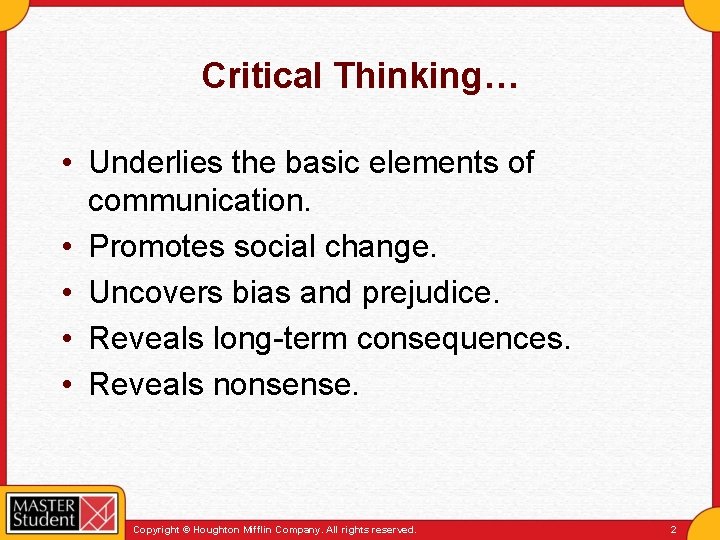 Critical Thinking…

• Underlies the basic elements of communication.
• Promotes social change.
• Uncovers bias and prejudice.
• Reveals long-term consequences.
• Reveals nonsense.

MASTER Student

Copyright © Houghton Mifflin Company. All rights reserved.

2